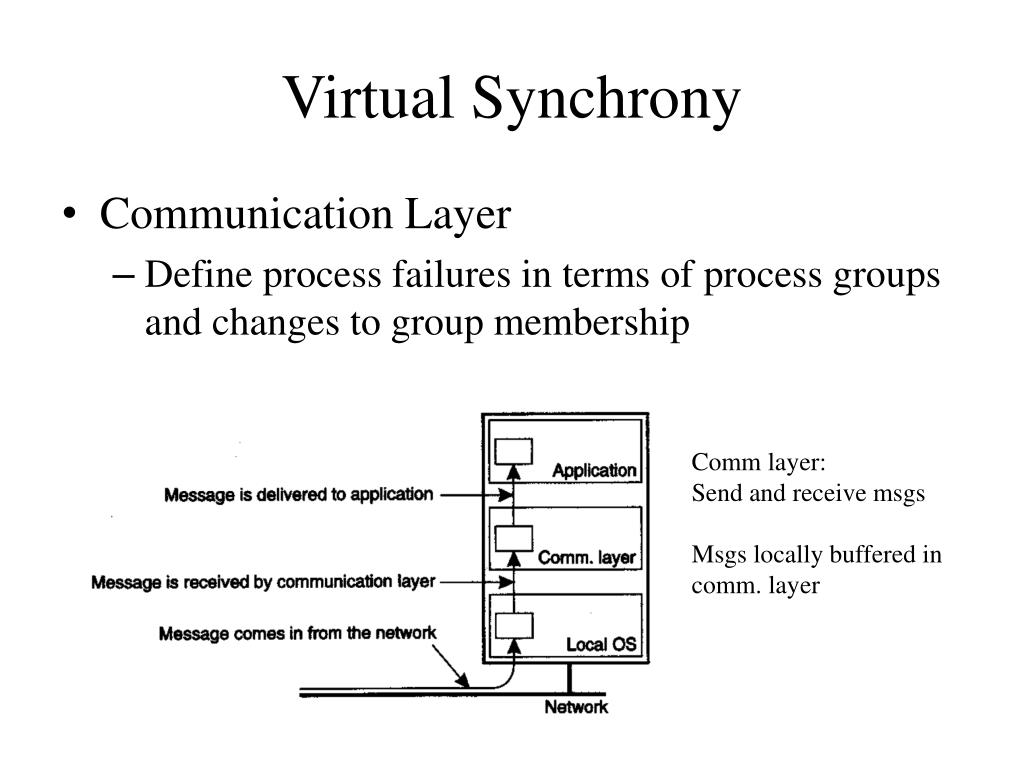 Virtual Synchrony

• Communication Layer
– Define process failures in terms of process groups and changes to group membership

Message is delivered to application
Message is received by communication layer
Message comes in from the network

Application
Comm. layer
Local OS
Network

Comm layer:
Send and receive msgs

Msgs locally buffered in comm. layer